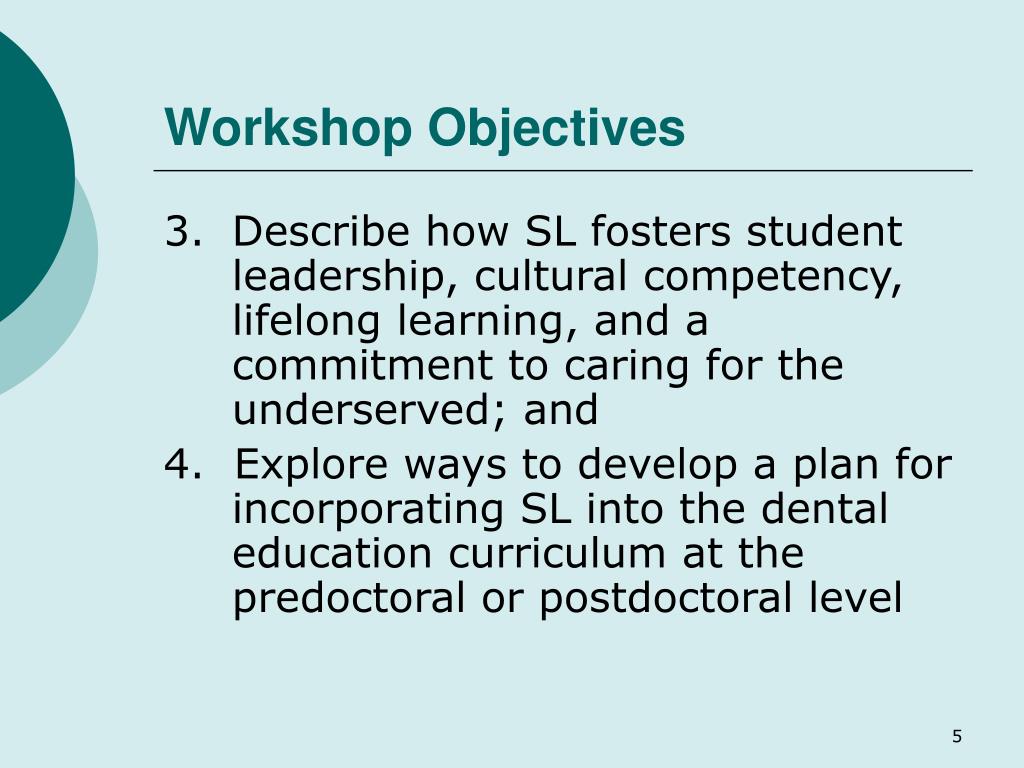 Workshop Objectives

3. Describe how SL fosters student leadership, cultural competency, lifelong learning, and a commitment to caring for the underserved; and

4. Explore ways to develop a plan for incorporating SL into the dental education curriculum at the predoctoral or postdoctoral level

5